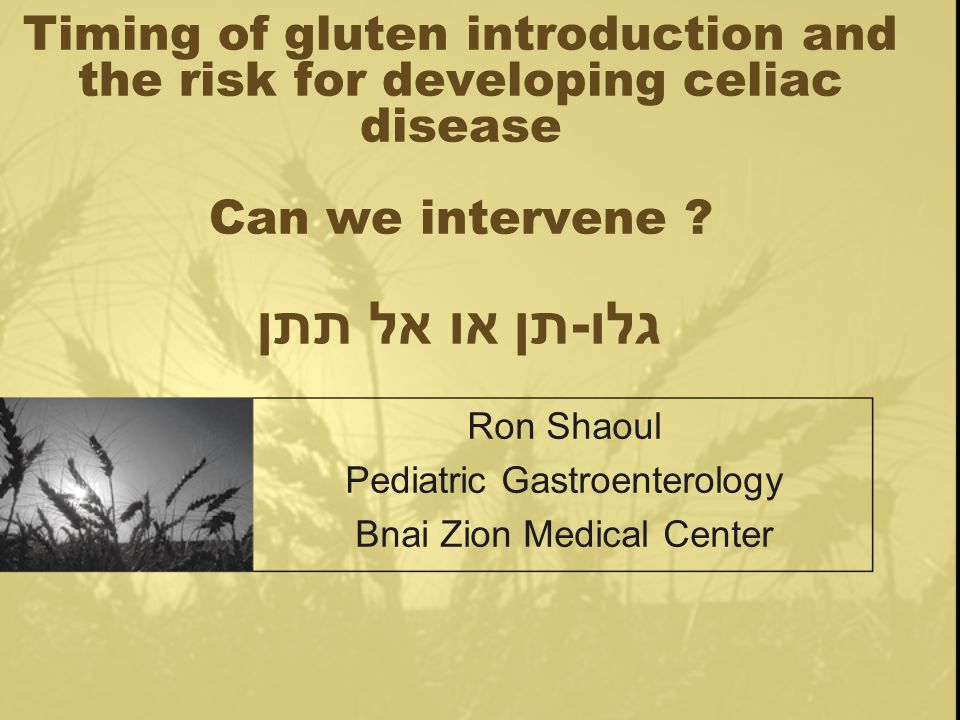 Timing of gluten introduction and the risk for developing celiac disease

Can we intervene ?

גלו-תן או אל תתן

Ron Shaoul
Pediatric Gastroenterology
Bnai Zion Medical Center